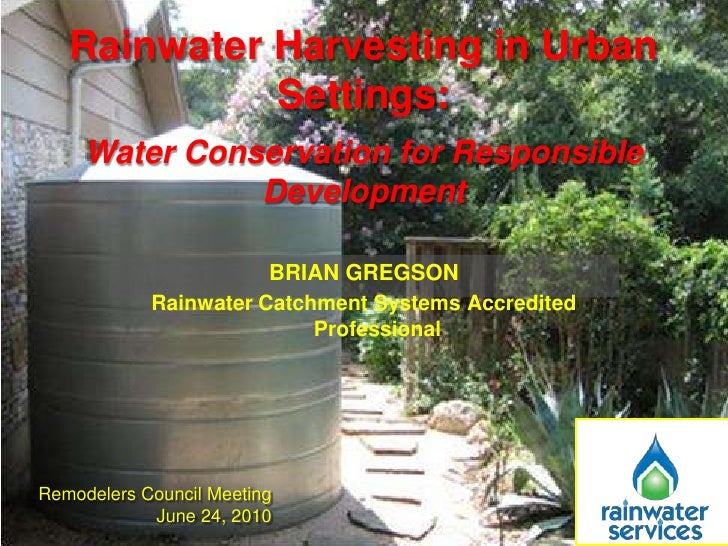 Rainwater Harvesting in Urban Settings:

Water Conservation for Responsible Development

BRIAN GREGSON

Rainwater Catchment Systems Accredited Professional

Remodelers Council Meeting
June 24, 2010

rainwater services